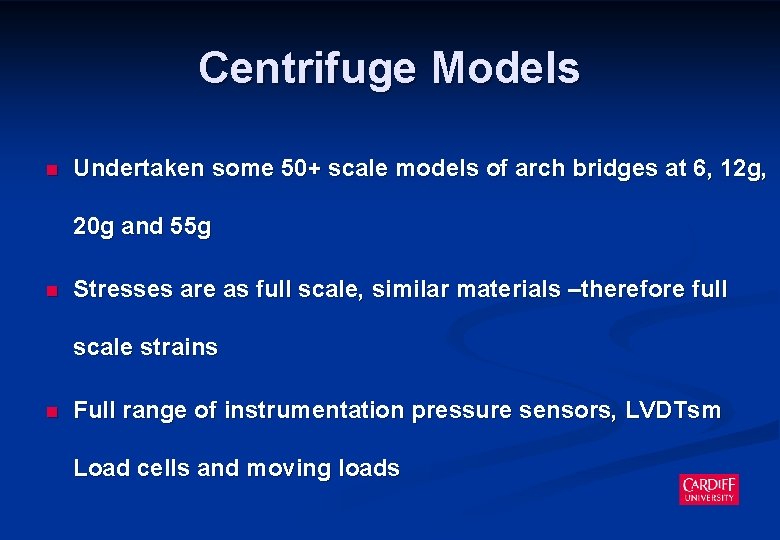 Centrifuge Models

Undertaken some 50+ scale models of arch bridges at 6, 12g, 20g and 55g

Stresses are as full scale, similar materials –therefore full scale strains

Full range of instrumentation pressure sensors, LVDTsm Load cells and moving loads

CARDIFF UNIVERSITY